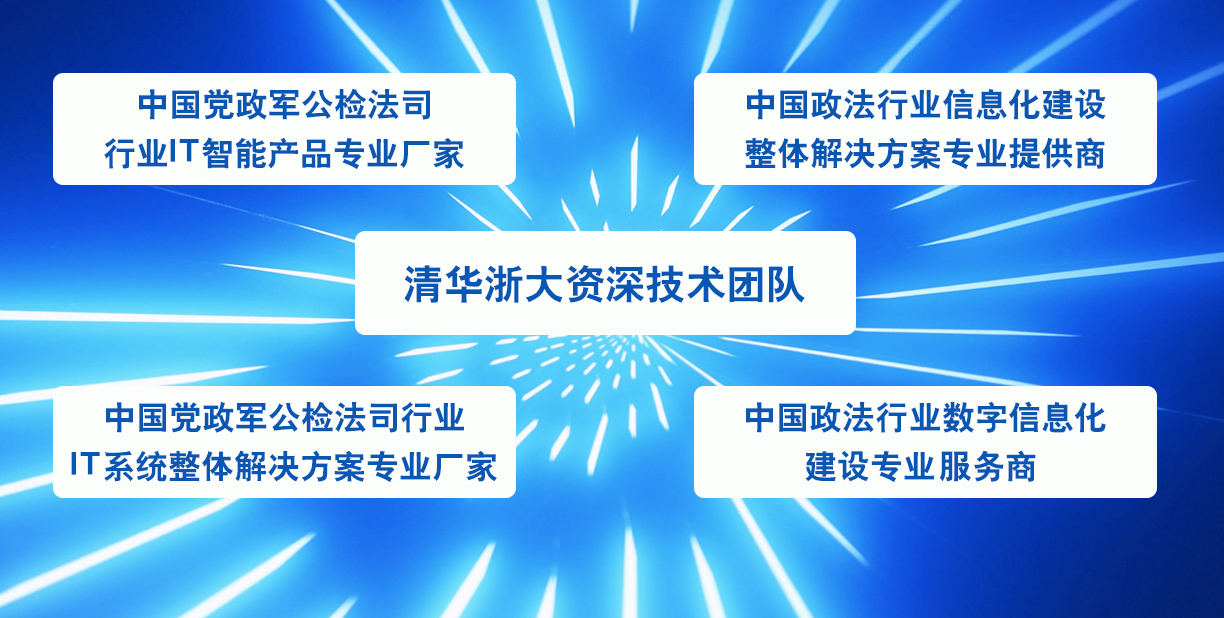 中国党政军公检法司
行业IT智能产品专业厂家

中国政法行业信息化建设
整体解决方案专业提供商

清华浙大资深技术团队

中国党政军公检法司行业
IT系统整体解决方案专业厂家

中国政法行业数字信息化
建设专业服务商